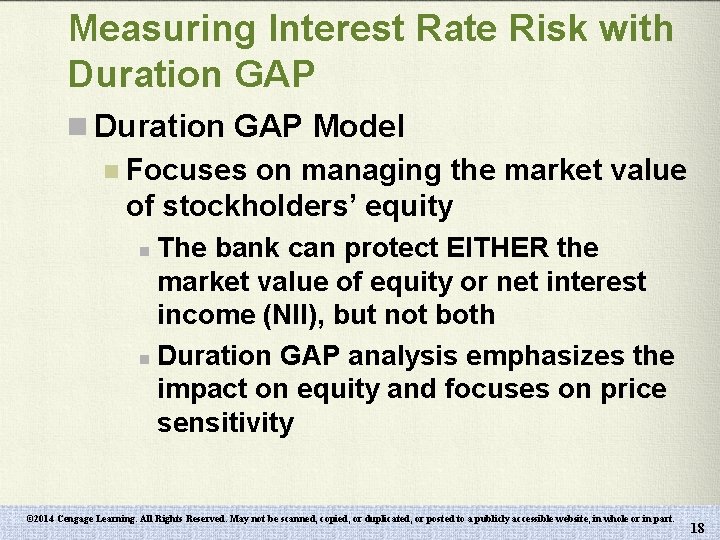 Measuring Interest Rate Risk with Duration GAP

Duration GAP Model

Focuses on managing the market value of stockholders' equity

The bank can protect EITHER the market value of equity or net interest income (NII), but not both

Duration GAP analysis emphasizes the impact on equity and focuses on price sensitivity

©2014 Cengage Learning. All Rights Reserved. May not be scanned, copied, or duplicated, or posted to a publicly accessible website, in whole or in part.

18